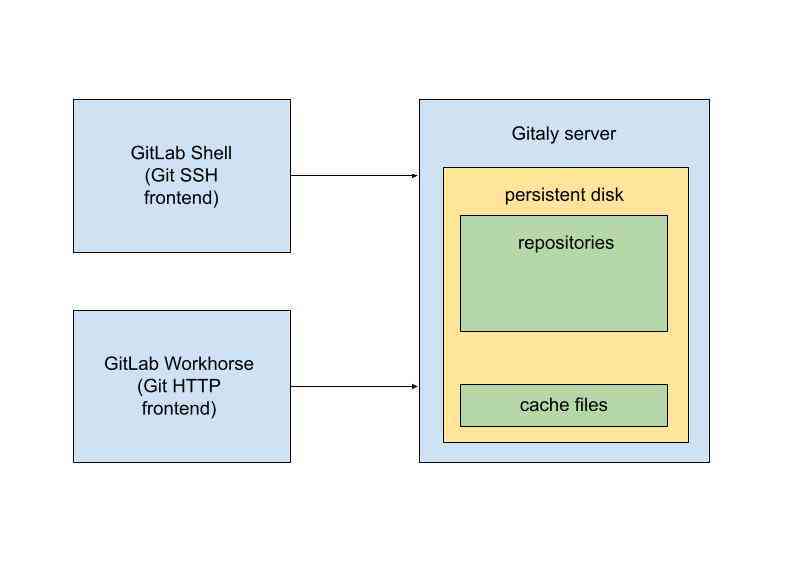 GitLab Shell (Git SSH frontend)

GitLab Workhorse (Git HTTP frontend)

Gitaly server

persistent disk

repositories

cache files